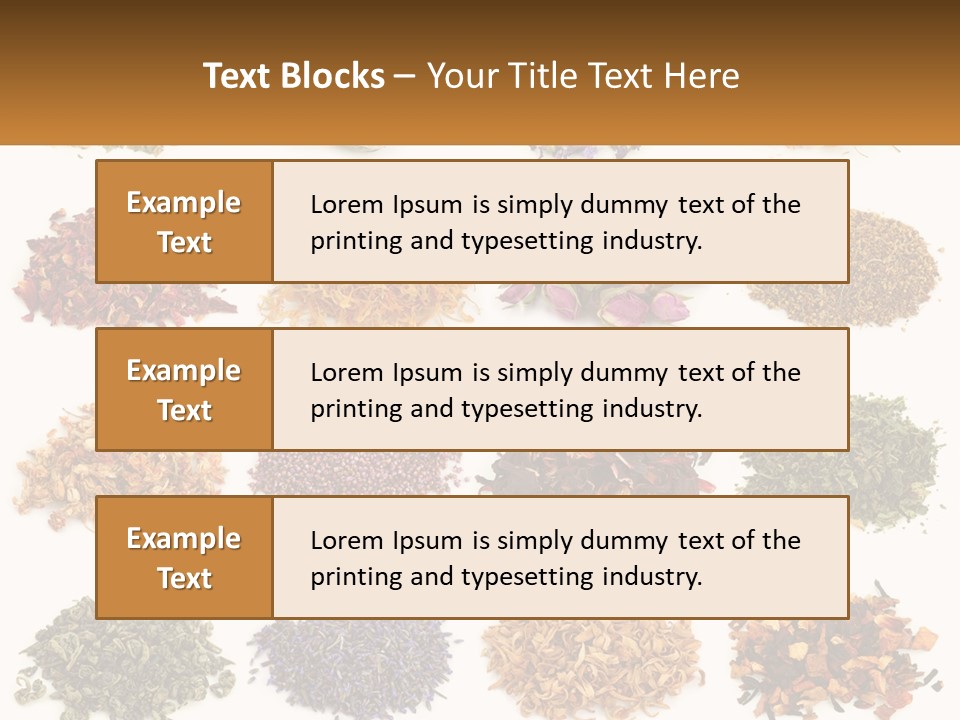 Text Blocks – Your Title Text Here

Example Text

Lorem Ipsum is simply dummy text of the printing and typesetting industry.

Example Text

Lorem Ipsum is simply dummy text of the printing and typesetting industry.

Example Text

Lorem Ipsum is simply dummy text of the printing and typesetting industry.